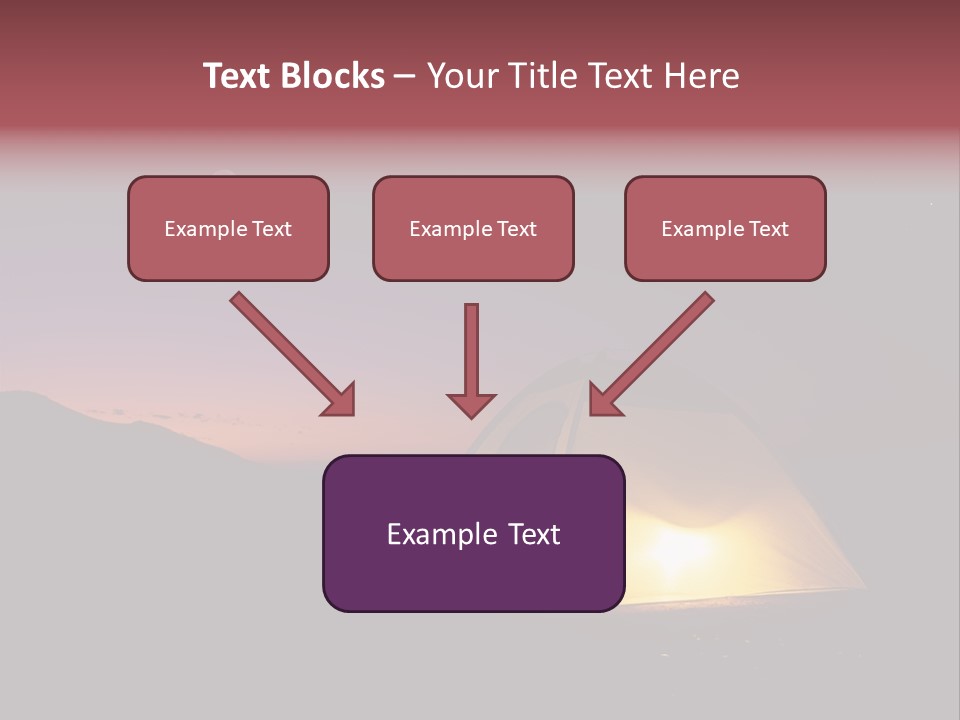 Text Blocks – Your Title Text Here

Example Text

Example Text

Example Text

Example Text